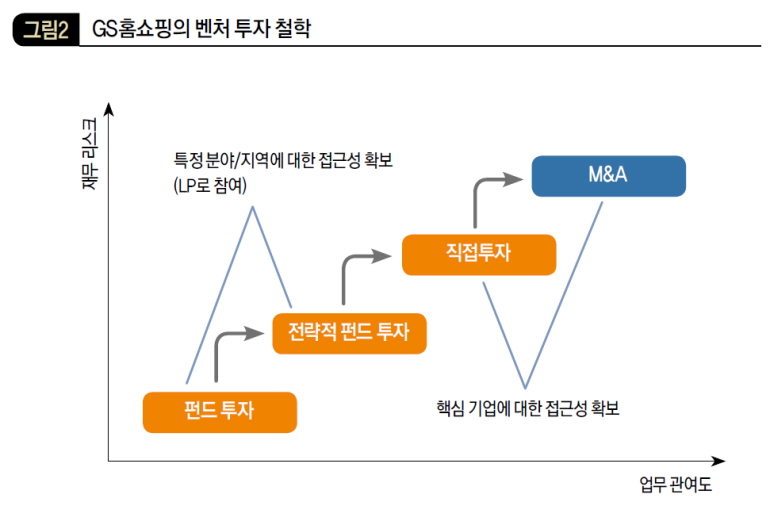 그림2 GS홈쇼핑의 벤처 투자 철학

재무 리스크

특정 분야/지역에 대한 접근성 확보 (LP로 참여)

M&A

직접투자

전략적 펀드 투자

펀드 투자

핵심 기업에 대한 접근성 확보

업무 관여도